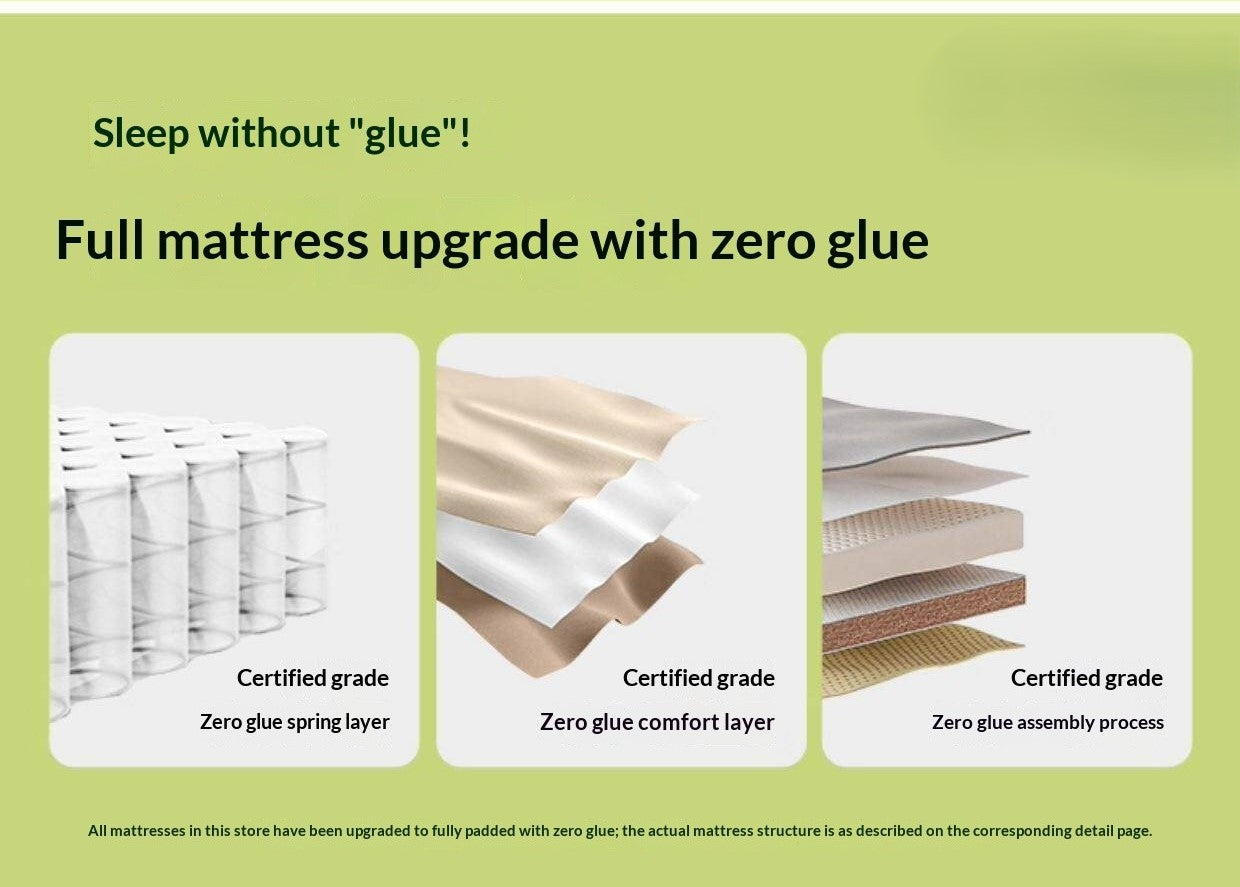 Sleep without "glue"!

Full mattress upgrade with zero glue

Certified grade
Zero glue spring layer

Certified grade
Zero glue comfort layer

Certified grade
Zero glue assembly process

All mattresses in this store have been upgraded to fully padded with zero glue; the actual mattress structure is as described on the corresponding detail page.